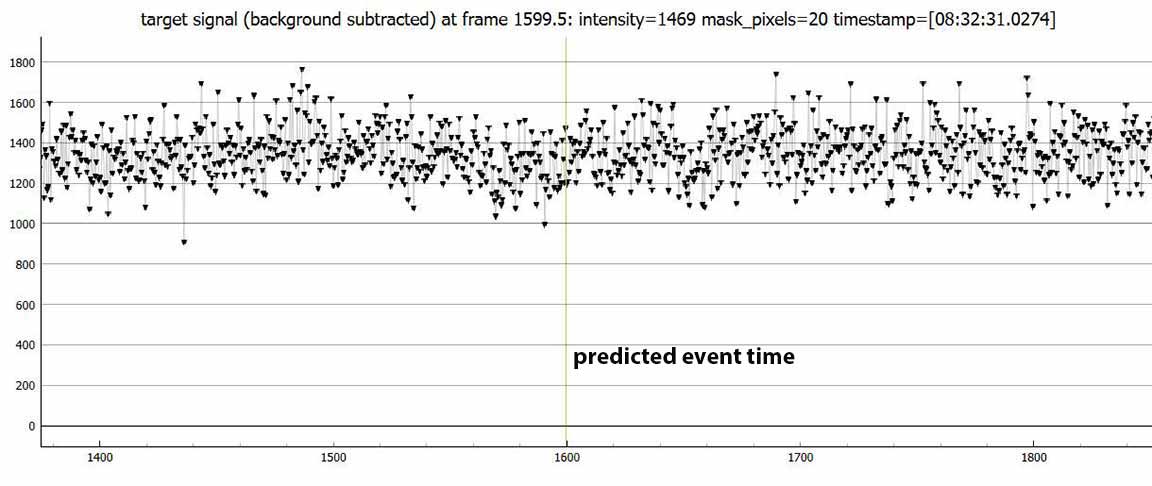 target signal (background subtracted) at frame 1599.5: intensity=1469 mask_pixels=20 timestamp=[08:32:31.0274]

1800
1600
1400
1200
1000
800
600
400
200
0

predicted event time

1400
1500
1600
1700
1800